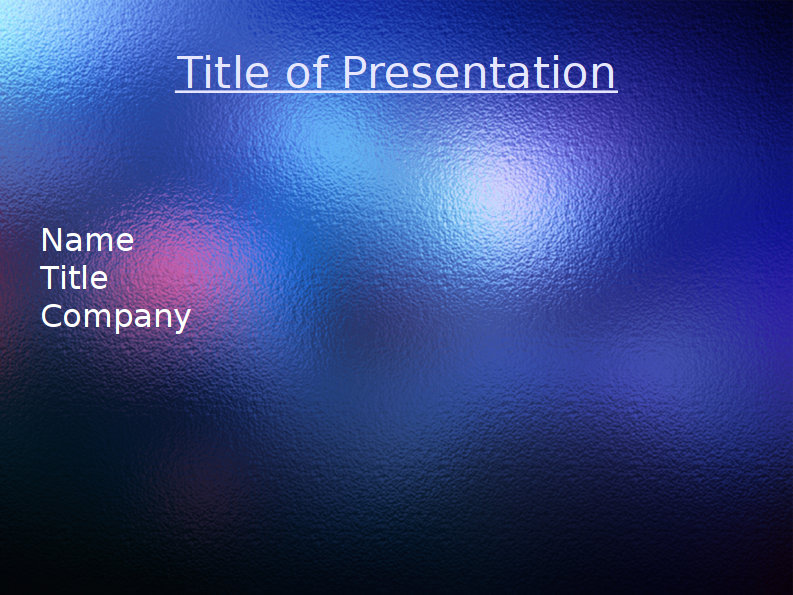 Title of Presentation

Name
Title
Company